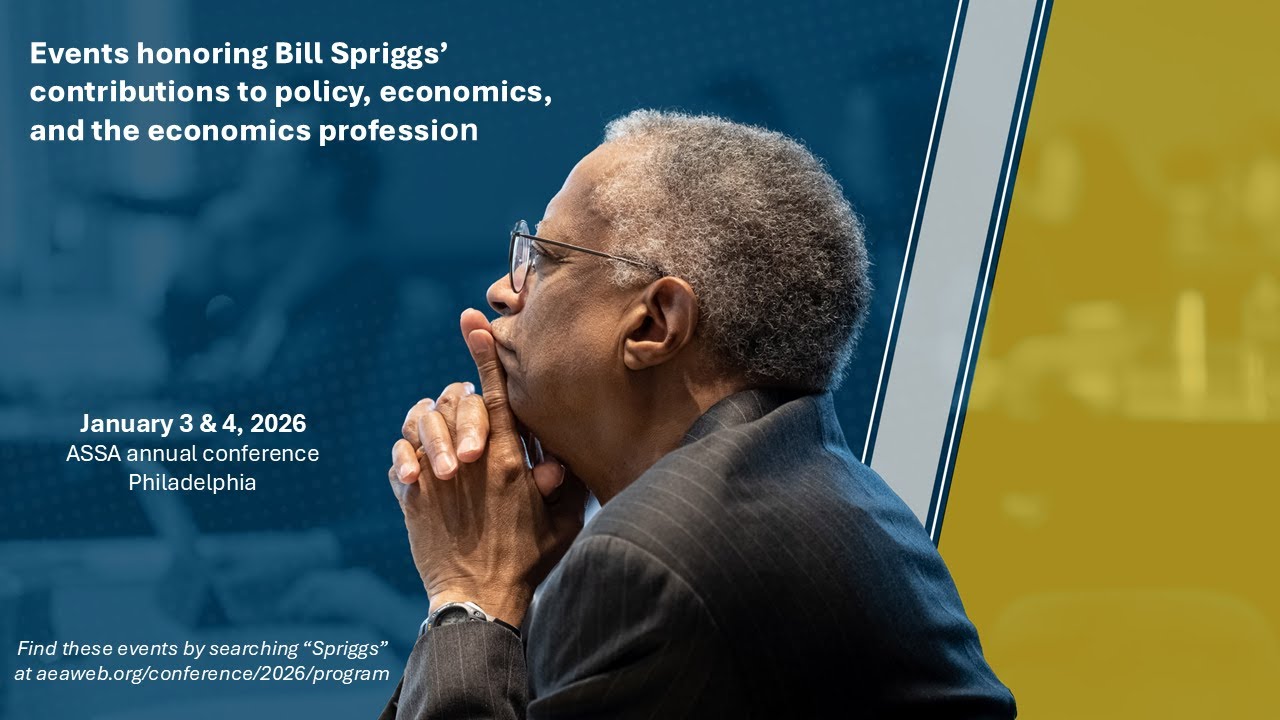 Events honoring Bill Spriggs' contributions to policy, economics, and the economics profession

January 3 & 4, 2026
ASSA annual conference
Philadelphia

Find these events by searching "Spriggs" at aeaweb.org/conference/2026/program